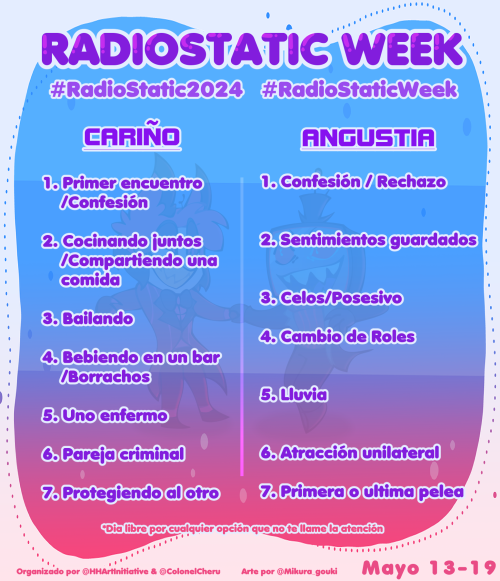 RADIOSTATIC WEEK

#RadioStatic2024 #RadioStaticWeek

CARIÑO

1. Primer encuentro /Confesión

2. Cocinando juntos /Compartiendo una comida

3. Bailando

4. Bebiendo en un bar /Borrachos

5. Uno enfermo

6. Pareja criminal

7. Protegiendo al otro

ANGUSTIA

1. Confesión / Rechazo

2. Sentimientos guardados

3. Celos/Posesivo

4. Cambio de Roles

5. Lluvia

6. Atracción unilateral

7. Primera o ultima pelea

*Dia libre por cualquier opción que no te llame la atención

Organizado por @HHArtInitiative & @ColonelCheru Arte por @Mikura_gouki

Mayo 13-19